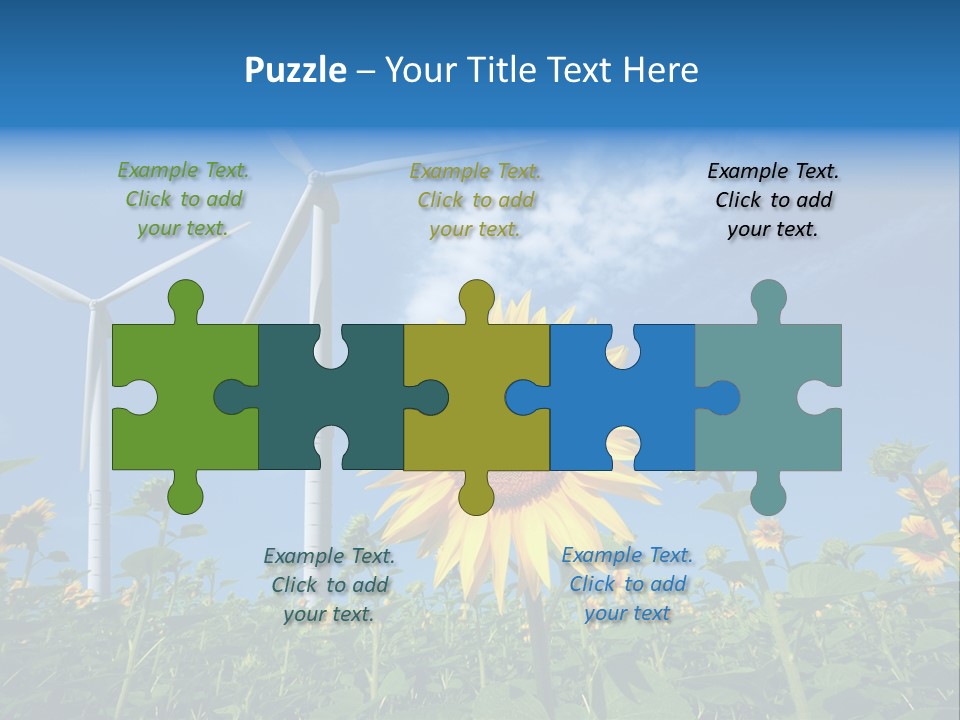 Puzzle – Your Title Text Here

Example Text. Click to add your text.

Example Text. Click to add your text.

Example Text. Click to add your text.

Example Text. Click to add your text.

Example Text. Click to add your text